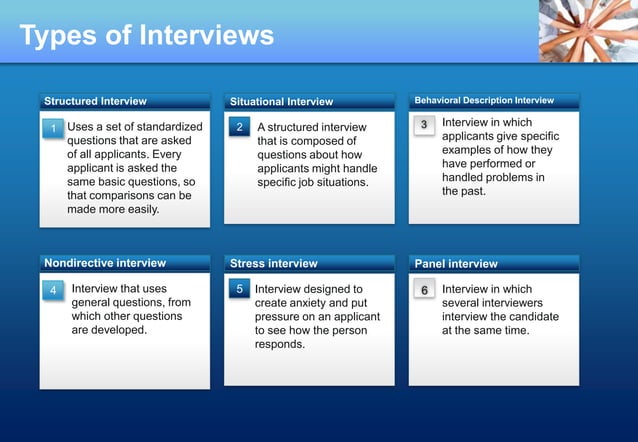 Types of Interviews

Structured Interview

1 Uses a set of standardized questions that are asked of all applicants. Every applicant is asked the same basic questions, so that comparisons can be made more easily.

Situational Interview

2 A structured interview that is composed of questions about how applicants might handle specific job situations.

Behavioral Description Interview

3 Interview in which applicants give specific examples of how they have performed or handled problems in the past.

Nondirective interview

4 Interview that uses general questions, from which other questions are developed.

Stress interview

5 Interview designed to create anxiety and put pressure on an applicant to see how the person responds.

Panel interview

6 Interview in which several interviewers interview the candidate at the same time.